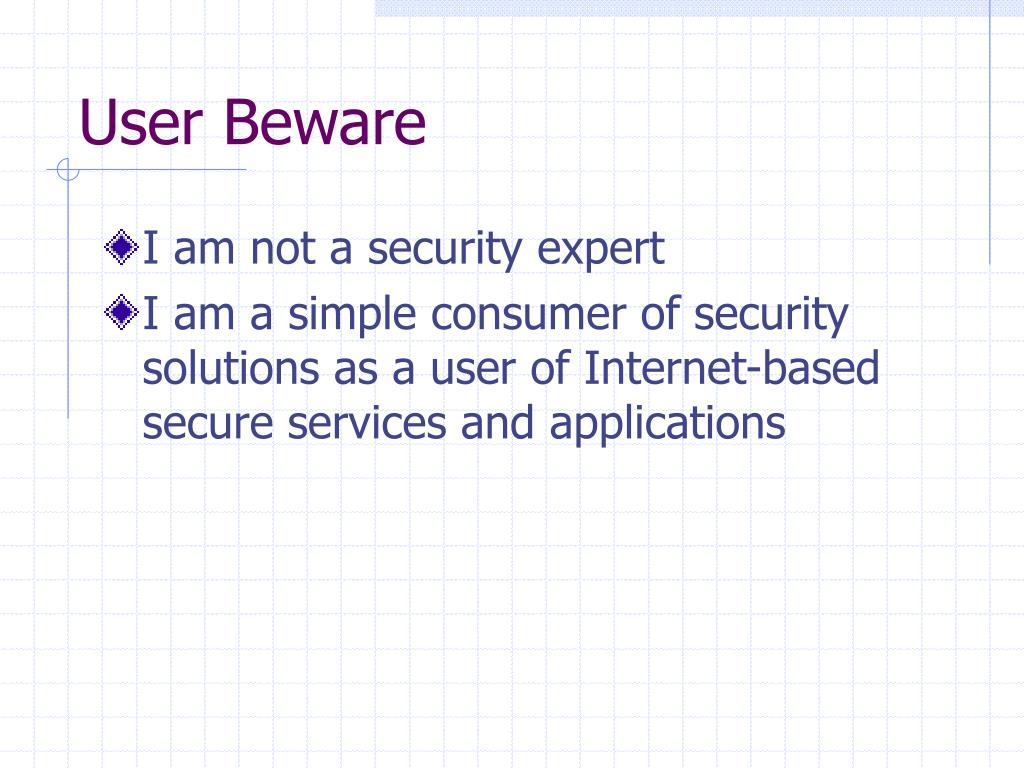 User Beware

I am not a security expert

I am a simple consumer of security solutions as a user of Internet-based secure services and applications